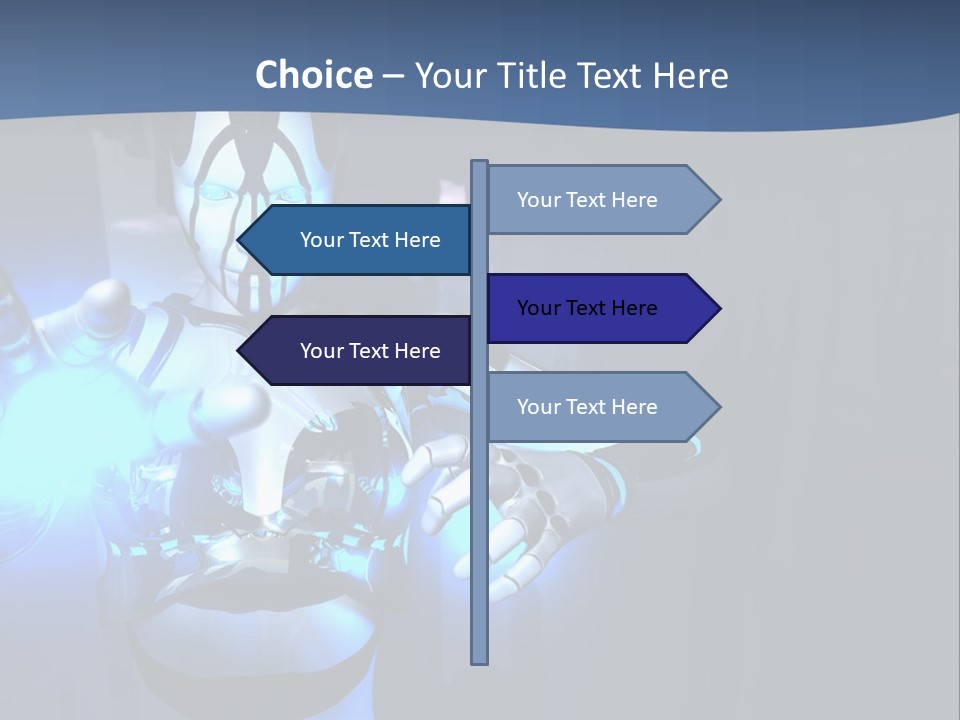 Choice – Your Title Text Here

Your Text Here

Your Text Here

Your Text Here

Your Text Here

Your Text Here